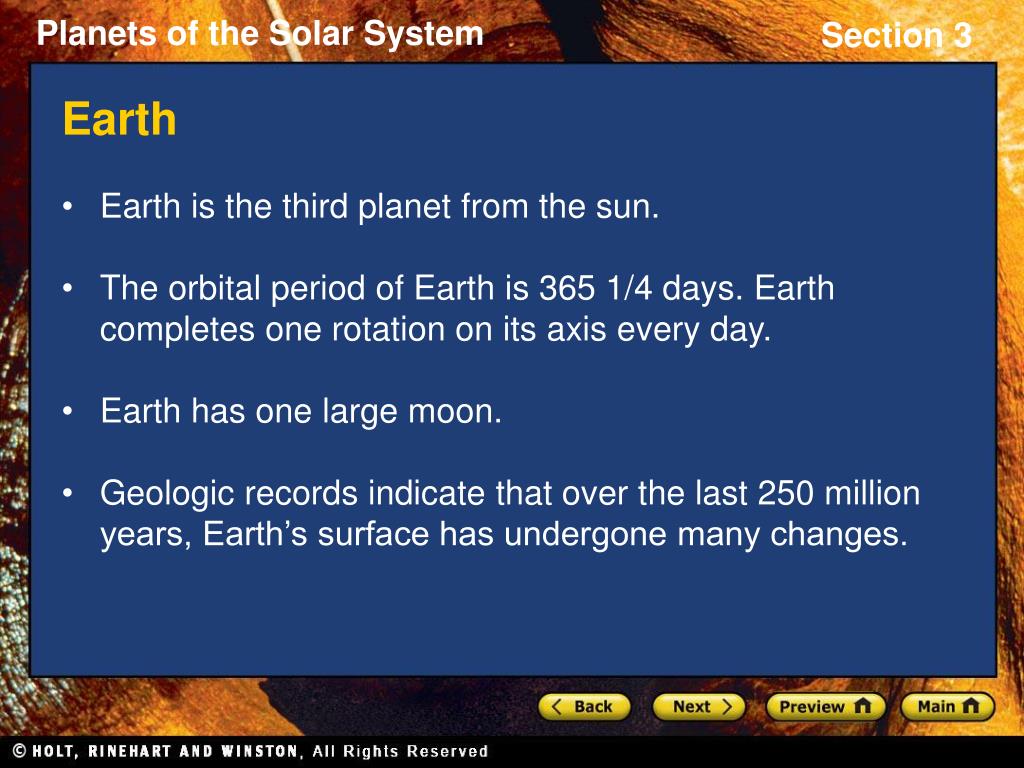 Planets of the Solar System

Section 3

Earth

• Earth is the third planet from the sun.

• The orbital period of Earth is 365 1/4 days. Earth completes one rotation on its axis every day.

• Earth has one large moon.

• Geologic records indicate that over the last 250 million years, Earth's surface has undergone many changes.

Back Next Preview Main

© HOLT, RINEHART AND WINSTON, All Rights Reserved